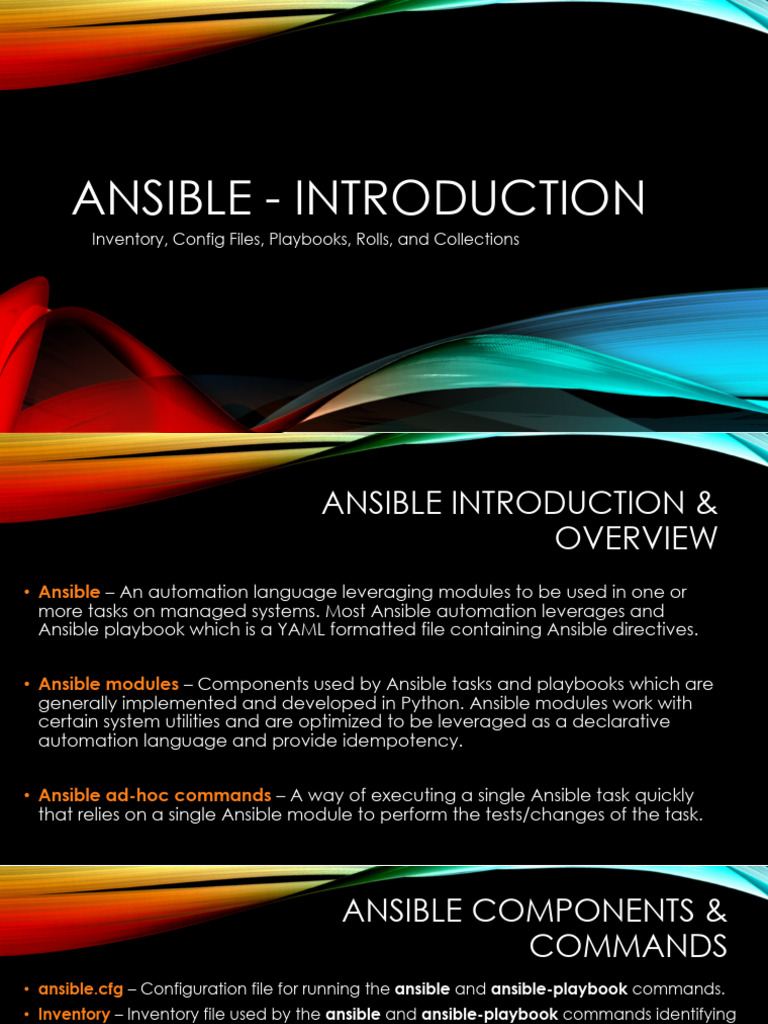 ANSIBLE - INTRODUCTION

Inventory, Config Files, Playbooks, Rolls, and Collections

ANSIBLE INTRODUCTION & OVERVIEW

• Ansible – An automation language leveraging modules to be used in one or more tasks on managed systems. Most Ansible automation leverages and Ansible playbook which is a YAML formatted file containing Ansible directives.

• Ansible modules – Components used by Ansible tasks and playbooks which are generally implemented and developed in Python. Ansible modules work with certain system utilities and are optimized to be leveraged as a declarative automation language and provide idempotency.

• Ansible ad-hoc commands – A way of executing a single Ansible task quickly that relies on a single Ansible module to perform the tests/changes of the task.

ANSIBLE COMPONENTS & COMMANDS

• ansible.cfg – Configuration file for running the ansible and ansible-playbook commands.

• Inventory – Inventory file used by the ansible and ansible-playbook commands identifying